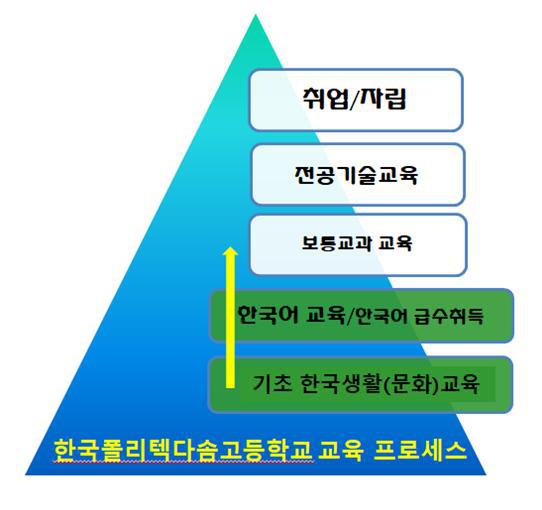 취업/자립

전공기술교육

보통교과 교육

한국어 교육/한국어 급수취득

기초 한국생활(문화)교육

한국폴리텍다솜고등학교 교육 프로세스